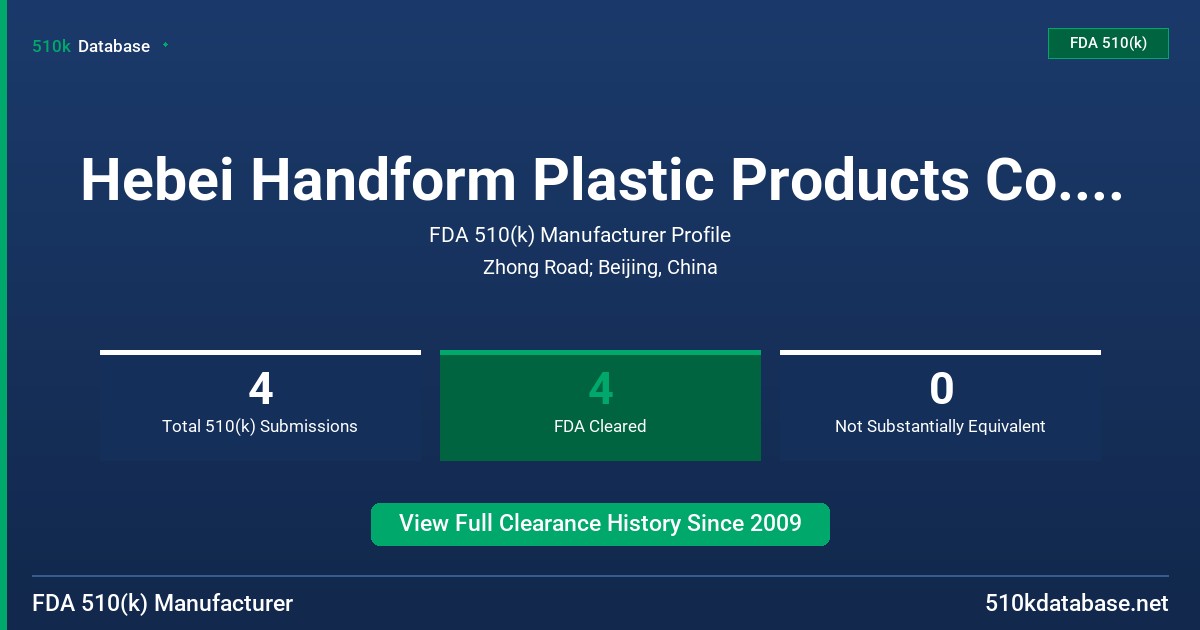 510k Database

FDA 510(k)

Hebei Handform Plastic Products Co....

FDA 510(k) Manufacturer Profile

Zhong Road; Beijing, China

4
Total 510(k) Submissions

4
FDA Cleared

0
Not Substantially Equivalent

View Full Clearance History Since 2009

FDA 510(k) Manufacturer

510kdatabase.net